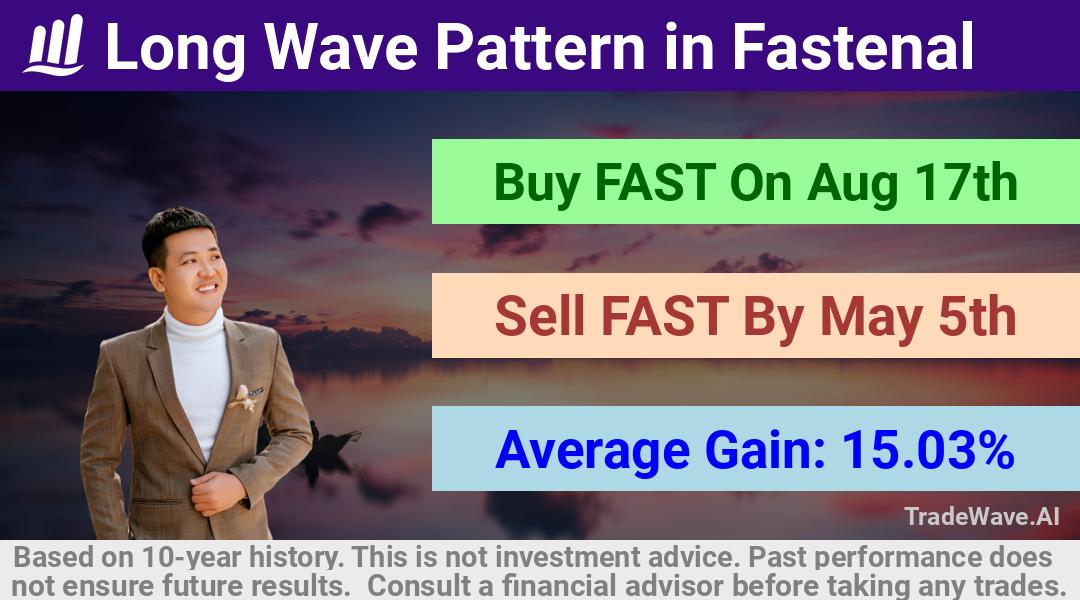 Long Wave Pattern in Fastenal

Buy FAST On Aug 17th

Sell FAST By May 5th

Average Gain: 15.03%

TradeWave.AI

Based on 10-year history. This is not investment advice. Past performance does not ensure future results. Consult a financial advisor before taking any trades.